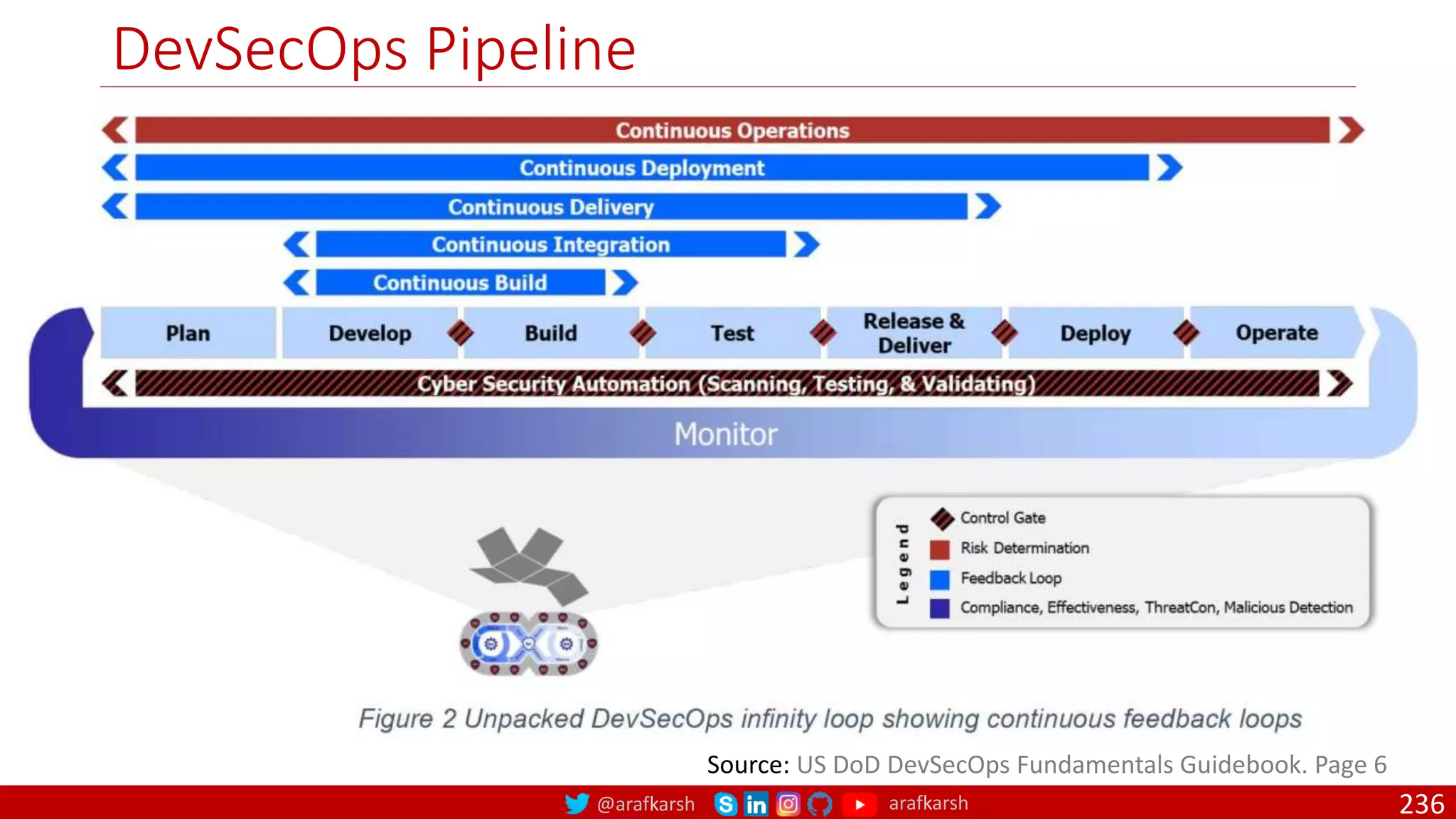 DevSecOps Pipeline

Continuous Operations

Continuous Deployment

Continuous Delivery

Continuous Integration

Continuous Build

Plan

Develop

Build

Test

Release & Deliver

Deploy

Operate

Cyber Security Automation (Scanning, Testing, & Validating)

Monitor

Legend

Control Gate

Risk Determination

Feedback Loop

Compliance, Effectiveness, ThreatCon, Malicious Detection

Figure 2 Unpacked DevSecOps infinity loop showing continuous feedback loops

Source: US DoD DevSecOps Fundamentals Guidebook. Page 6

@arafkarsh arafkarsh

236